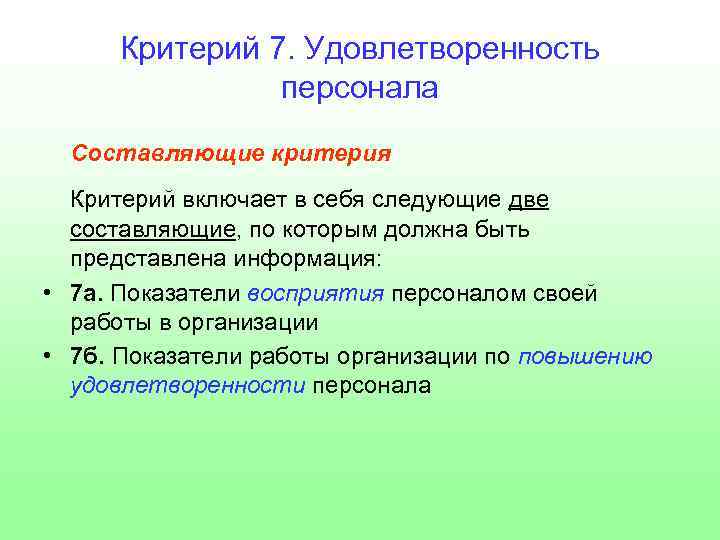 Критерий 7. Удовлетворенность персонала

Составляющие критерия

Критерий включает в себя следующие две составляющие, по которым должна быть представлена информация:

• 7а. Показатели восприятия персоналом своей работы в организации
• 7б. Показатели работы организации по повышению удовлетворенности персонала